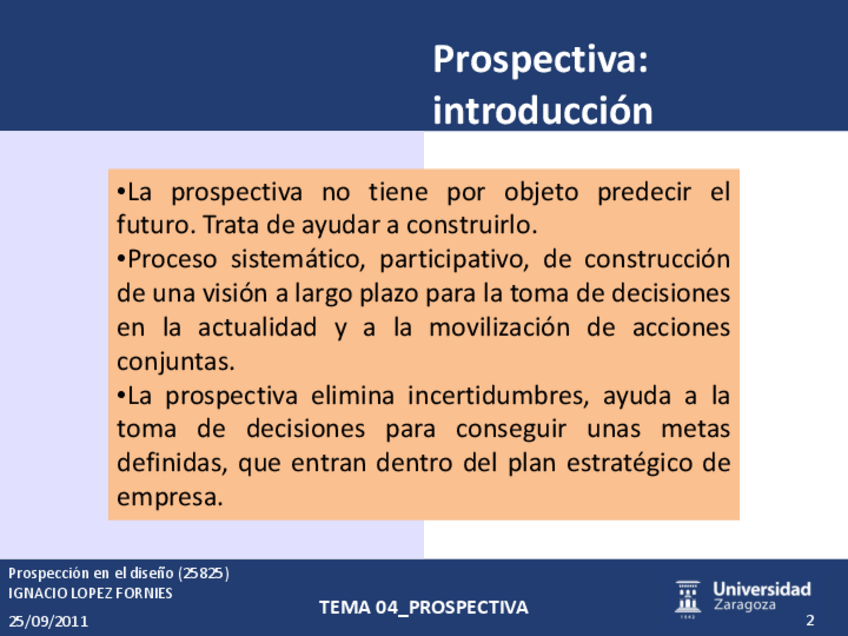 Prospectiva: introducción

•La prospectiva no tiene por objeto predecir el futuro. Trata de ayudar a construirlo.
•Proceso sistemático, participativo, de construcción de una visión a largo plazo para la toma de decisiones en la actualidad y a la movilización de acciones conjuntas.
•La prospectiva elimina incertidumbres, ayuda a la toma de decisiones para conseguir unas metas definidas, que entran dentro del plan estratégico de empresa.

Prospección en el diseño (25825)
IGNACIO LOPEZ FORNIES
25/09/2011
TEMA 04_PROSPECTIVA
Universidad Zaragoza
2